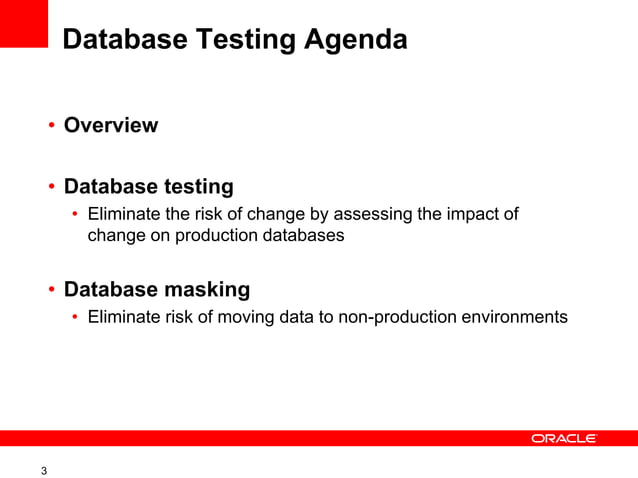 Database Testing Agenda

• Overview

• Database testing
  • Eliminate the risk of change by assessing the impact of change on production databases

• Database masking
  • Eliminate risk of moving data to non-production environments

ORACLE

3